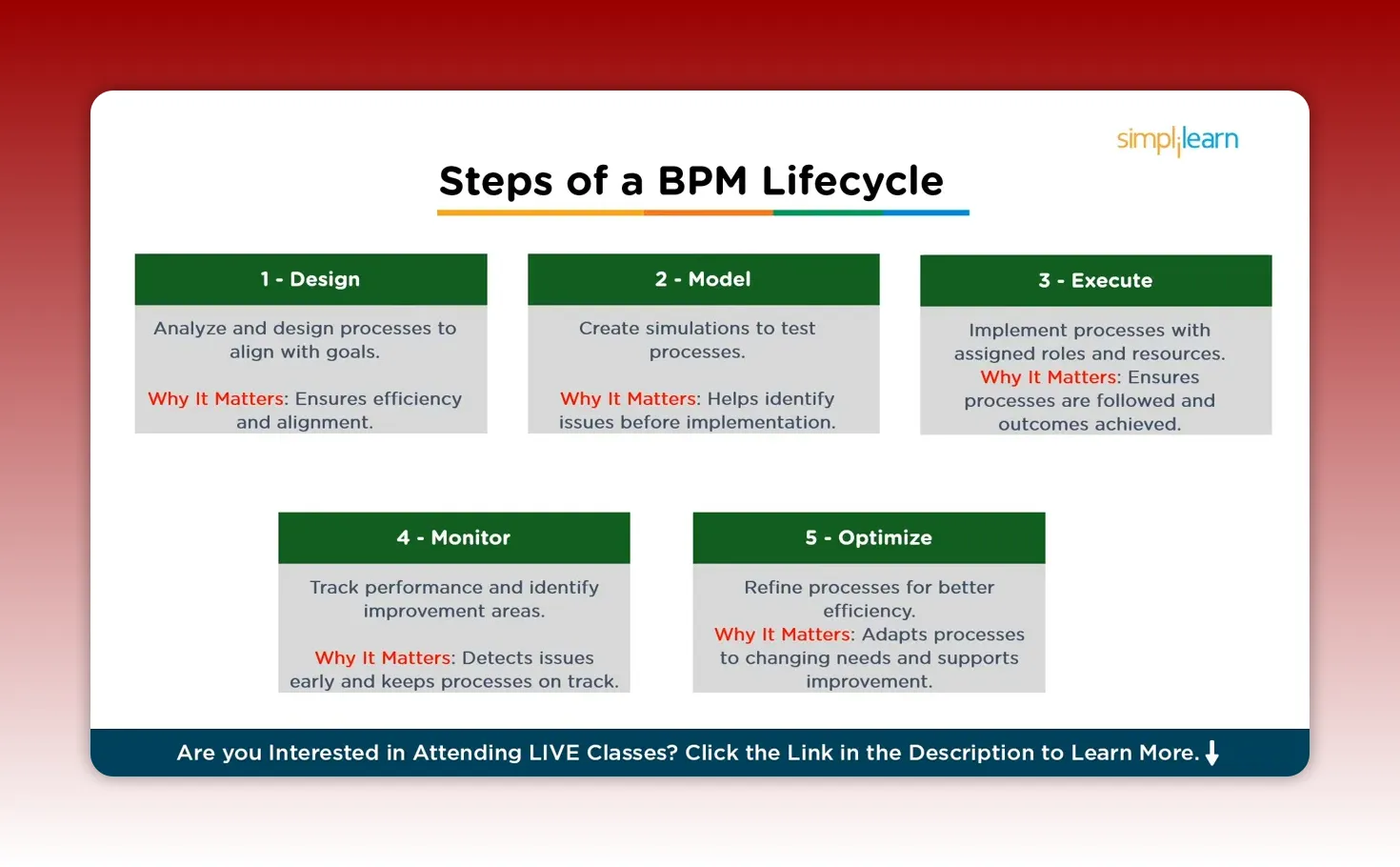 simplilearn

Steps of a BPM Lifecycle

1 - Design

Analyze and design processes to align with goals.

Why It Matters: Ensures efficiency and alignment.

2 - Model

Create simulations to test processes.

Why It Matters: Helps identify issues before implementation.

3 - Execute

Implement processes with assigned roles and resources.
Why It Matters: Ensures processes are followed and outcomes achieved.

4 - Monitor

Track performance and identify improvement areas.

Why It Matters: Detects issues early and keeps processes on track.

5 - Optimize

Refine processes for better efficiency.
Why It Matters: Adapts processes to changing needs and supports improvement.

Are you Interested in Attending LIVE Classes? Click the Link in the Description to Learn More.